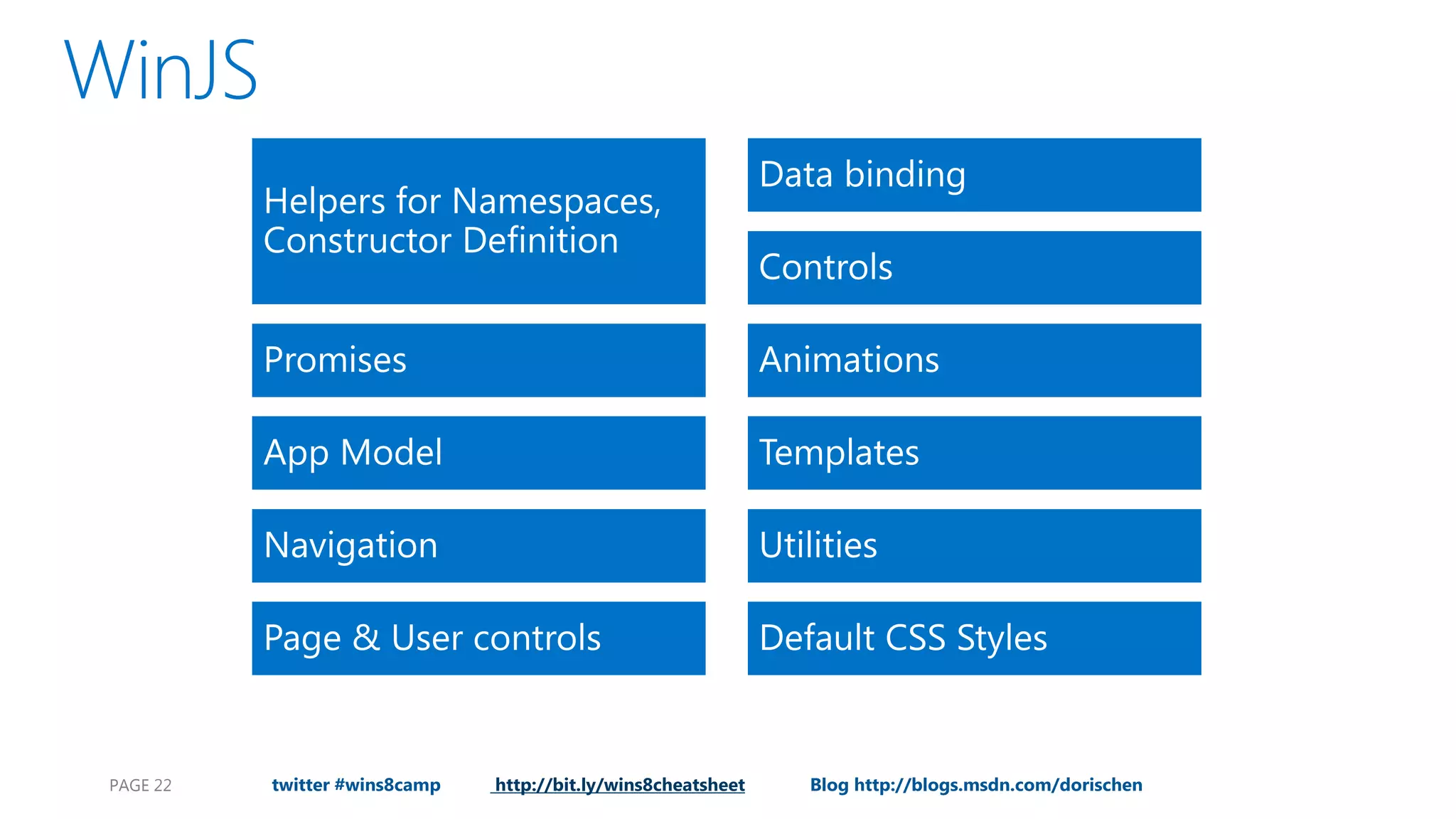 WinJS

Helpers for Namespaces, Constructor Definition

Promises

App Model

Navigation

Page & User controls

Data binding

Controls

Animations

Templates

Utilities

Default CSS Styles

PAGE 22

twitter #wins8camp

http://bit.ly/wins8cheatsheet

Blog http://blogs.msdn.com/dorischen